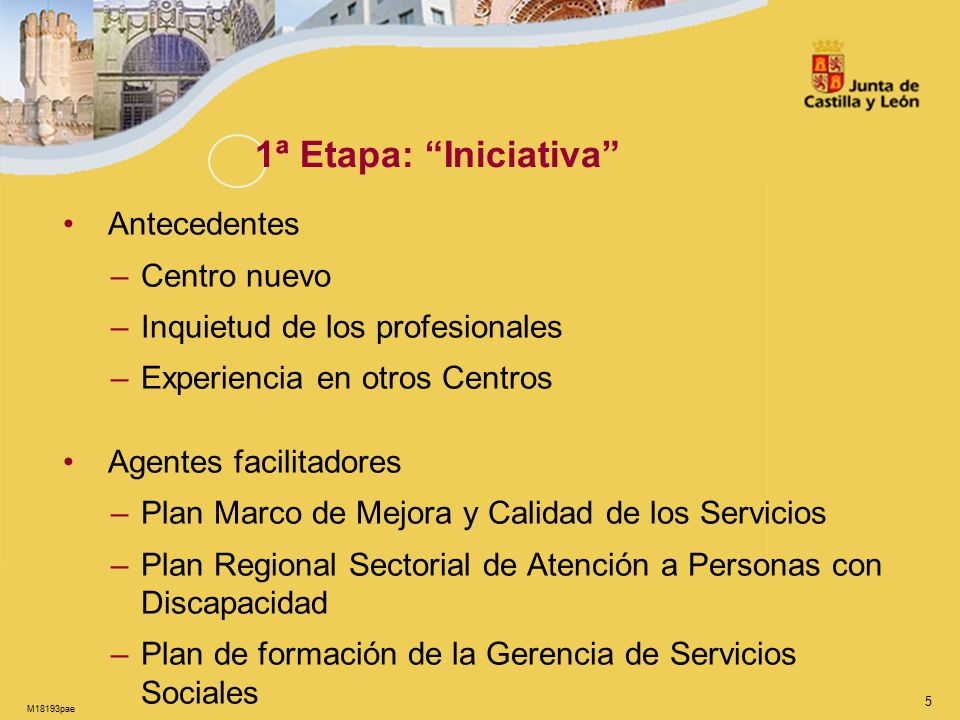 Junta de Castilla y León

1ª Etapa: “Iniciativa”

• Antecedentes
– Centro nuevo
– Inquietud de los profesionales
– Experiencia en otros Centros

• Agentes facilitadores
– Plan Marco de Mejora y Calidad de los Servicios
– Plan Regional Sectorial de Atención a Personas con Discapacidad
– Plan de formación de la Gerencia de Servicios Sociales

M18193pae

5